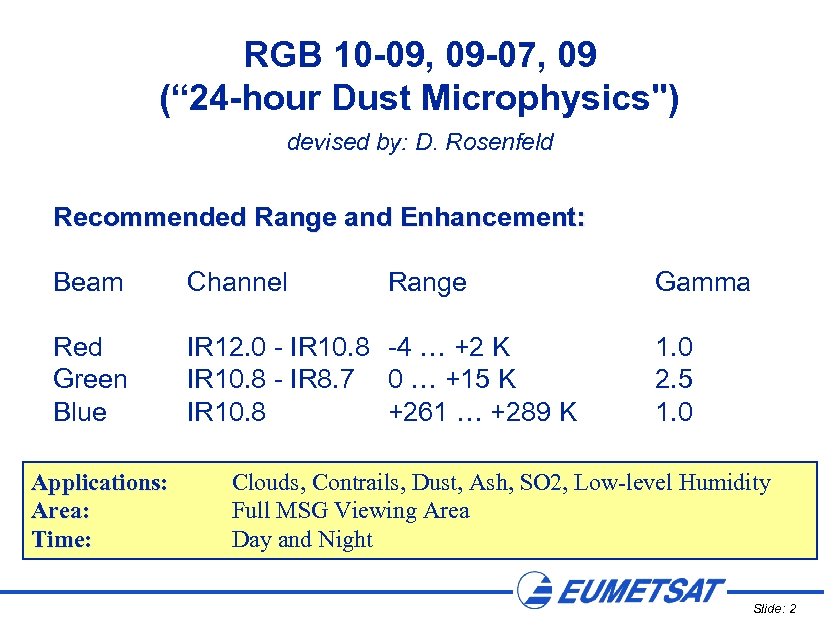 RGB 10-09, 09-07, 09
(“24-hour Dust Microphysics")

devised by: D. Rosenfeld

Recommended Range and Enhancement:

| Beam | Channel | Range | Gamma |
|---|---|---|---|
| Red | IR12.0 - IR10.8 | -4 … +2 K | 1.0 |
| Green | IR10.8 - IR8.7 | 0 … +15 K | 2.5 |
| Blue | IR10.8 | +261 … +289 K | 1.0 |

Applications: Clouds, Contrails, Dust, Ash, SO2, Low-level Humidity
Area: Full MSG Viewing Area
Time: Day and Night

EUMETSAT

Slide: 2